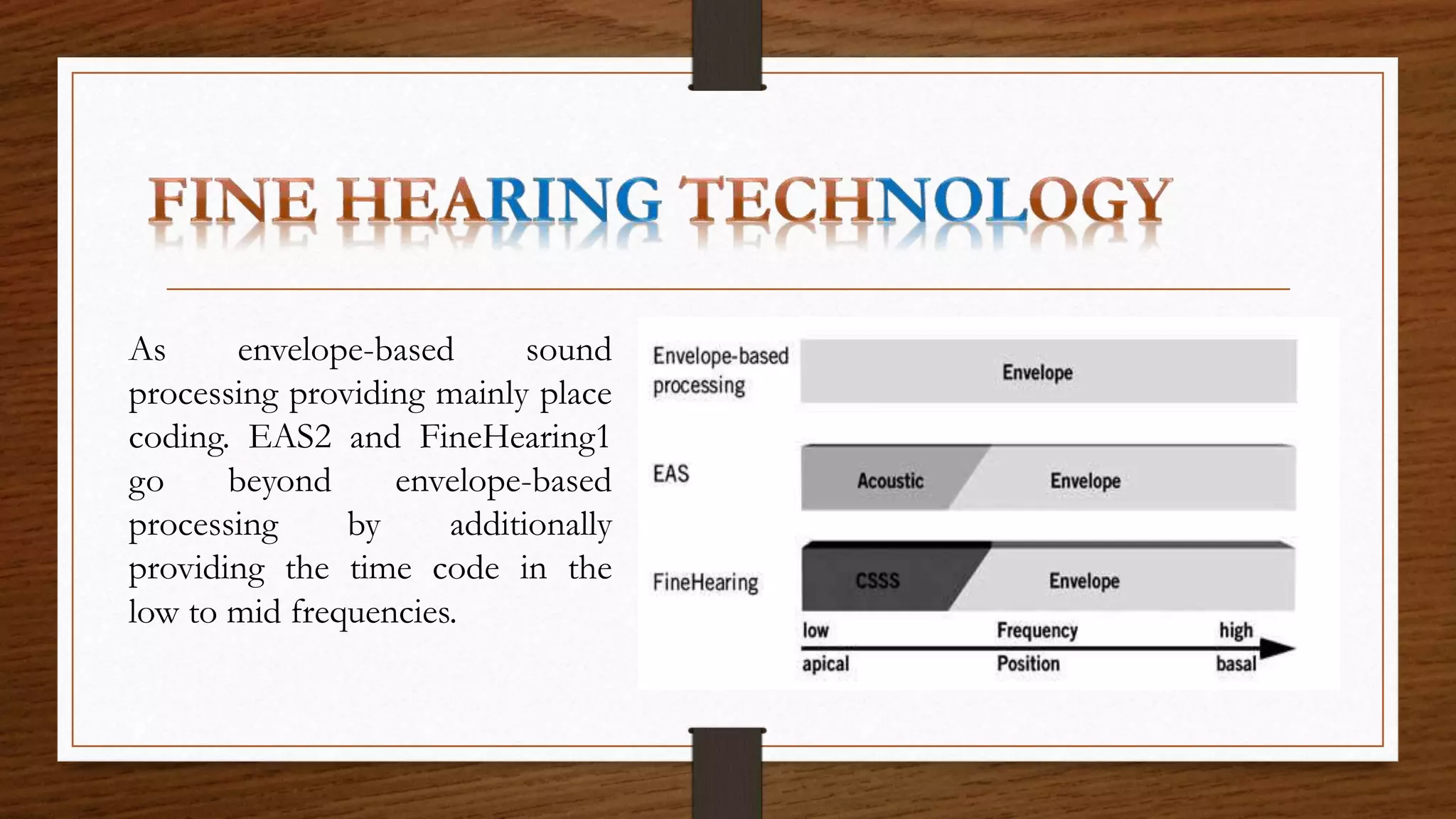 FINE HEARING TECHNOLOGY

As envelope-based sound processing providing mainly place coding. EAS2 and FineHearing1 go beyond envelope-based processing by additionally providing the time code in the low to mid frequencies.

Envelope-based processing

Envelope

EAS

Acoustic

Envelope

FineHearing

CSSS

Envelope

low

Frequency

high

apical

Position

basal